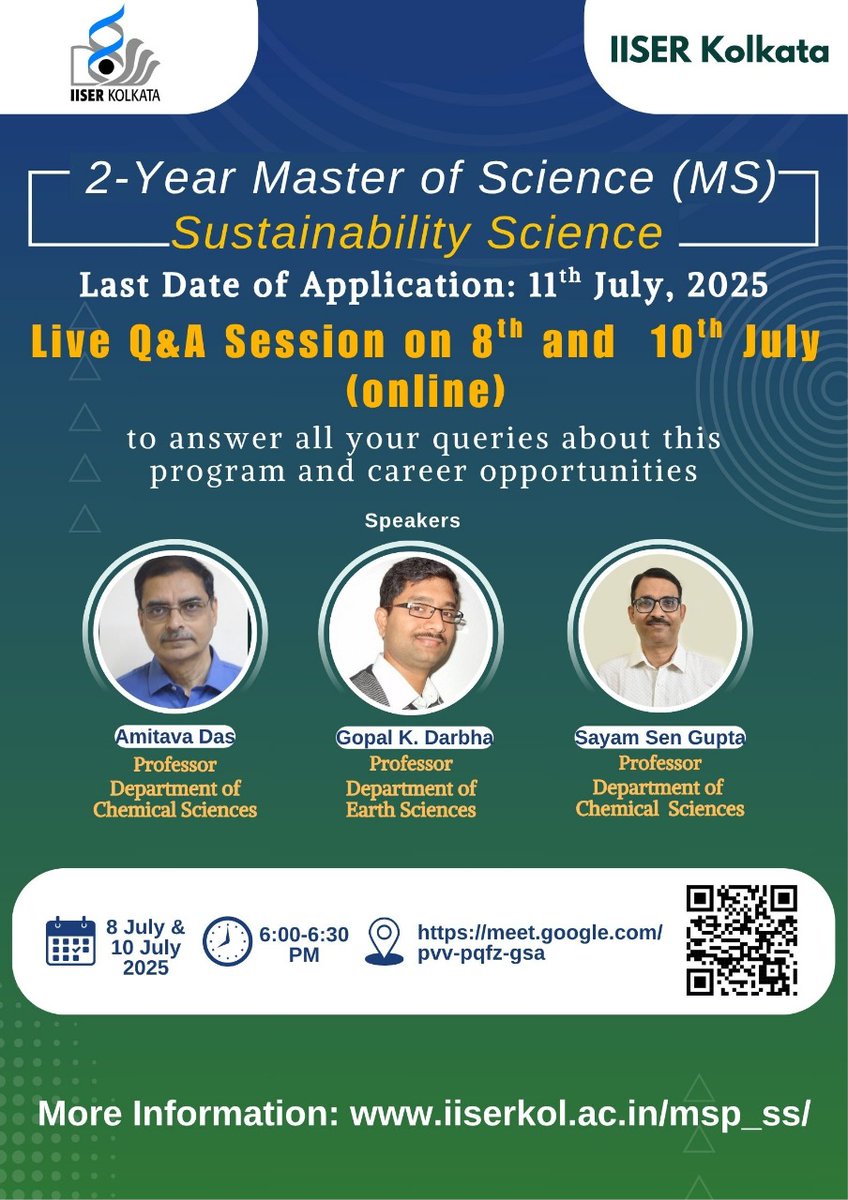 IISER KOLKATA

IISER Kolkata

2-Year Master of Science (MS)
Sustainability Science

Last Date of Application: 11$^{th}$ July, 2025

Live Q&A Session on 8$^{th}$ and 10$^{th}$ July (online)

to answer all your queries about this program and career opportunities

Speakers

Amitava Das
Professor
Department of Chemical Sciences

Gopal K. Darbha
Professor
Department of Earth Sciences

Sayam Sen Gupta
Professor
Department of Chemical Sciences

8 July & 10 July 2025

6:00-6:30 PM

https://meet.google.com/pvv-pqfz-gsa

More Information: www.iiserkol.ac.in/msp_ss/